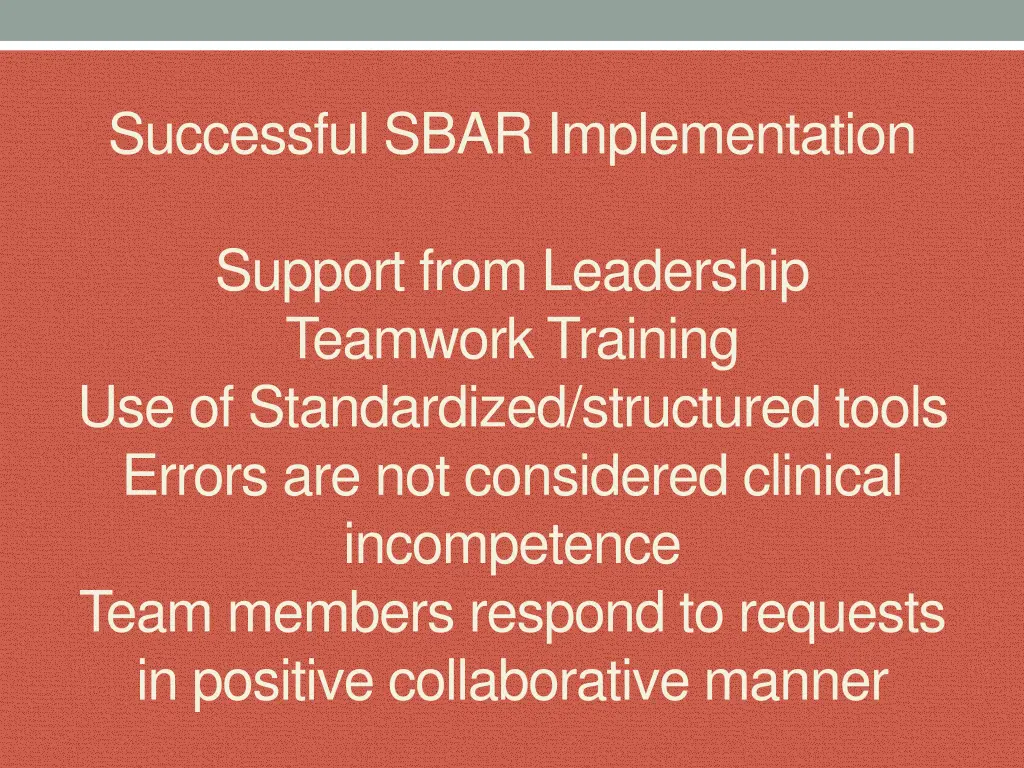 Successful SBAR Implementation

Support from Leadership
Teamwork Training
Use of Standardized/structured tools
Errors are not considered clinical incompetence
Team members respond to requests in positive collaborative manner